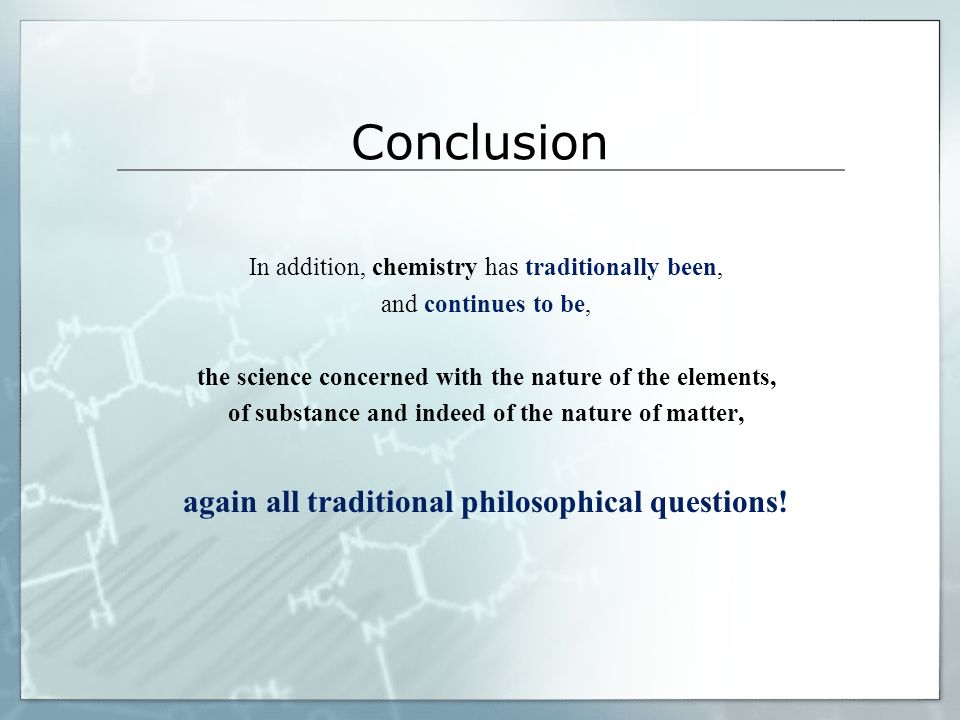 Conclusion

In addition, chemistry has traditionally been, and continues to be,

the science concerned with the nature of the elements, of substance and indeed of the nature of matter,

again all traditional philosophical questions!